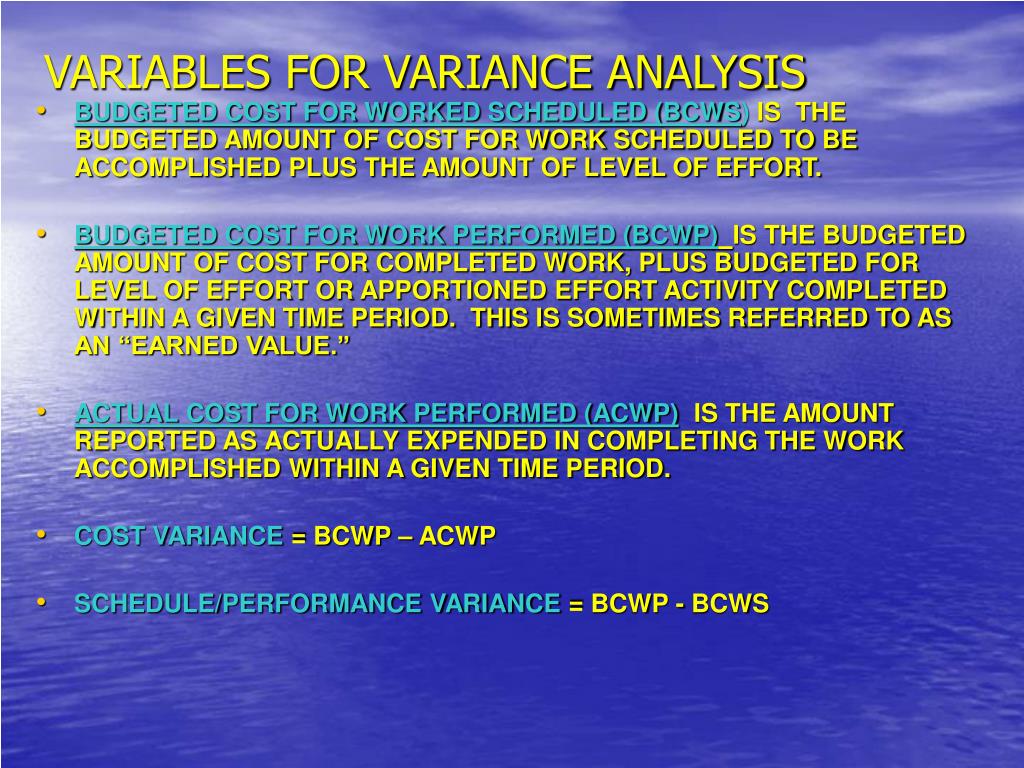 VARIABLES FOR VARIANCE ANALYSIS

• BUDGETED COST FOR WORKED SCHEDULED (BCWS) IS THE BUDGETED AMOUNT OF COST FOR WORK SCHEDULED TO BE ACCOMPLISHED PLUS THE AMOUNT OF LEVEL OF EFFORT.

• BUDGETED COST FOR WORK PERFORMED (BCWP) IS THE BUDGETED AMOUNT OF COST FOR COMPLETED WORK, PLUS BUDGETED FOR LEVEL OF EFFORT OR APPORTIONED EFFORT ACTIVITY COMPLETED WITHIN A GIVEN TIME PERIOD. THIS IS SOMETIMES REFERRED TO AS AN “EARNED VALUE.”

• ACTUAL COST FOR WORK PERFORMED (ACWP) IS THE AMOUNT REPORTED AS ACTUALLY EXPENDED IN COMPLETING THE WORK ACCOMPLISHED WITHIN A GIVEN TIME PERIOD.

• COST VARIANCE = BCWP – ACWP

• SCHEDULE/PERFORMANCE VARIANCE = BCWP - BCWS